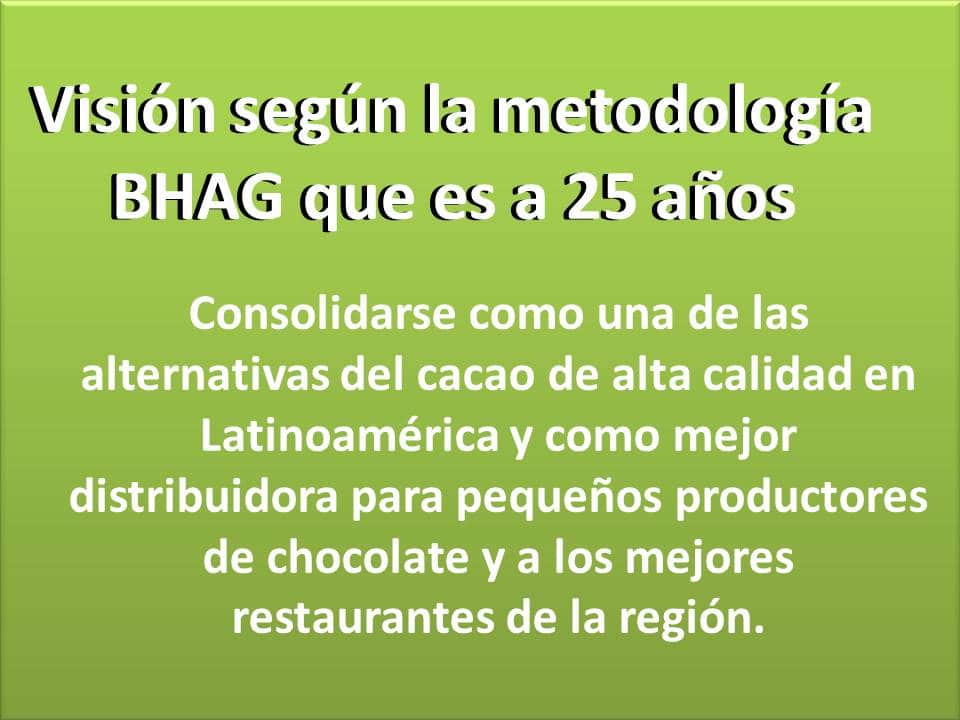 Visión según la metodología BHAG que es a 25 años

Consolidarse como una de las alternativas del cacao de alta calidad en Latinoamérica y como mejor distribuidora para pequeños productores de chocolate y a los mejores restaurantes de la región.